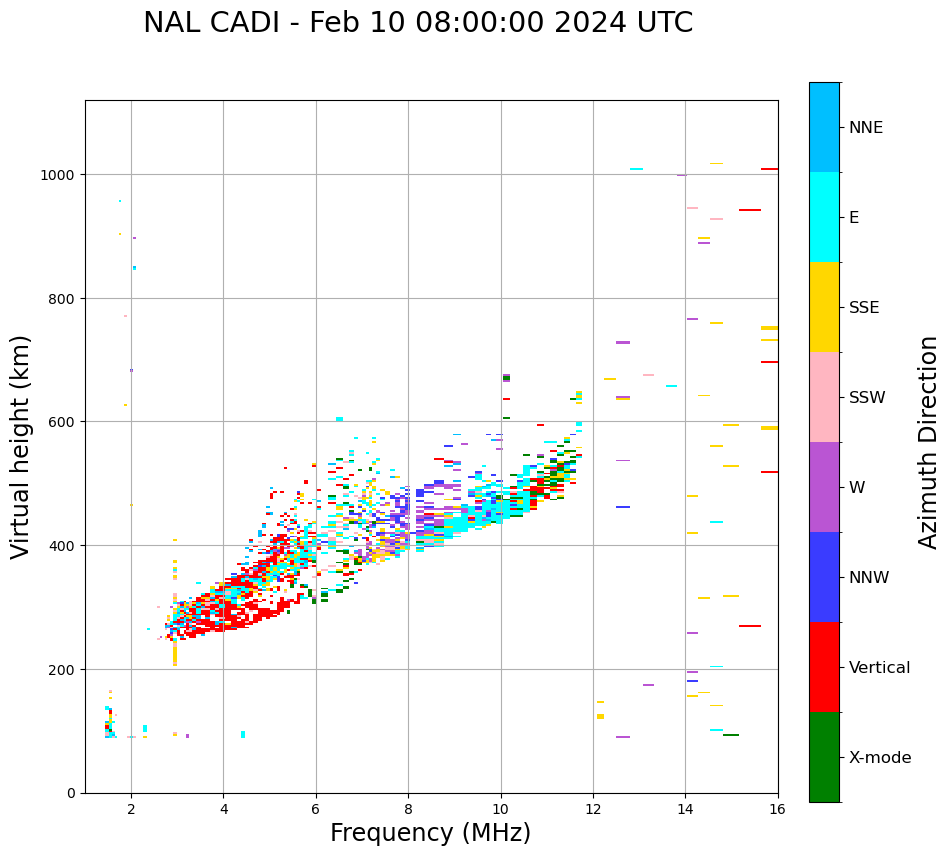 NAL CADI - Feb 10 08:00:00 2024 UTC

Virtual height (km)

1000
800
600
400
200
0

2 4 6 8 10 12 14 16

Frequency (MHz)

NNE
E
SSE
SSW
W
NNW
Vertical
X-mode

Azimuth Direction